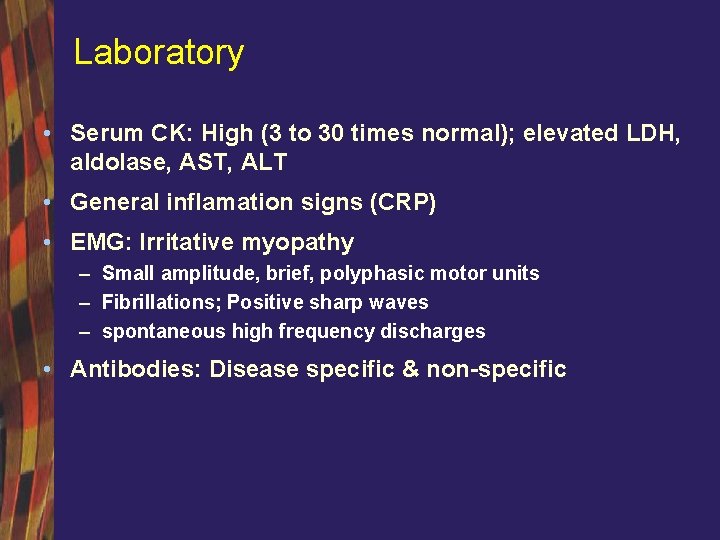 Laboratory

• Serum CK: High (3 to 30 times normal); elevated LDH, aldolase, AST, ALT

• General inflamation signs (CRP)

• EMG: Irritative myopathy
  – Small amplitude, brief, polyphasic motor units
  – Fibrillations; Positive sharp waves
  – spontaneous high frequency discharges

• Antibodies: Disease specific & non-specific